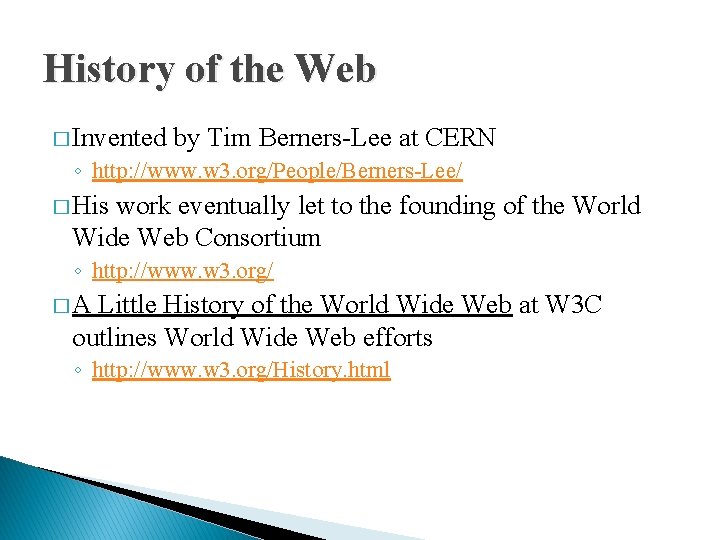 History of the Web

□ Invented by Tim Berners-Lee at CERN

◦ http://www.w3.org/People/Berners-Lee/

□ His work eventually let to the founding of the World Wide Web Consortium

◦ http://www.w3.org/

□ A Little History of the World Wide Web at W3C outlines World Wide Web efforts

◦ http://www.w3.org/History.html